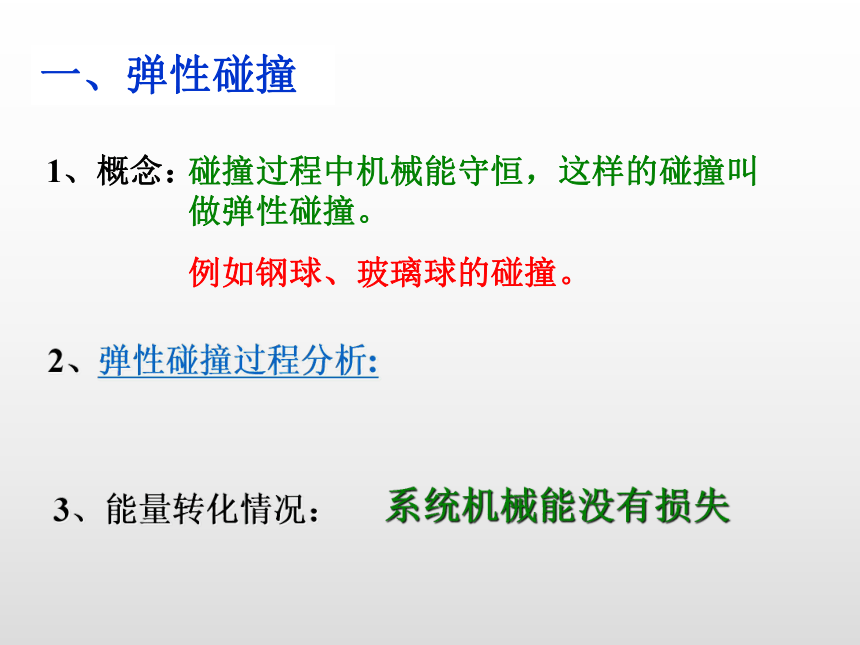 一、弹性碰撞

1、概念：碰撞过程中机械能守恒，这样的碰撞叫做弹性碰撞。

例如钢球、玻璃球的碰撞。

2、弹性碰撞过程分析：

3、能量转化情况：　系统机械能没有损失